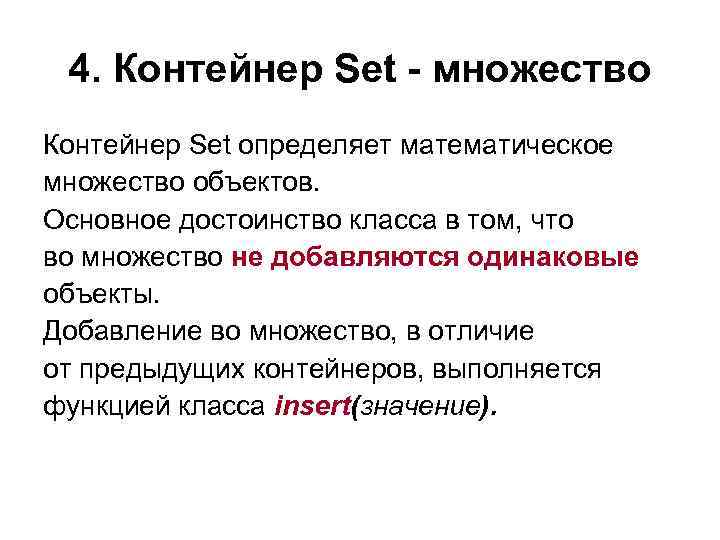 4. Контейнер Set - множество

Контейнер Set определяет математическое множество объектов.
Основное достоинство класса в том, что во множество не добавляются одинаковые объекты.
Добавление во множество, в отличие от предыдущих контейнеров, выполняется функцией класса insert(значение).